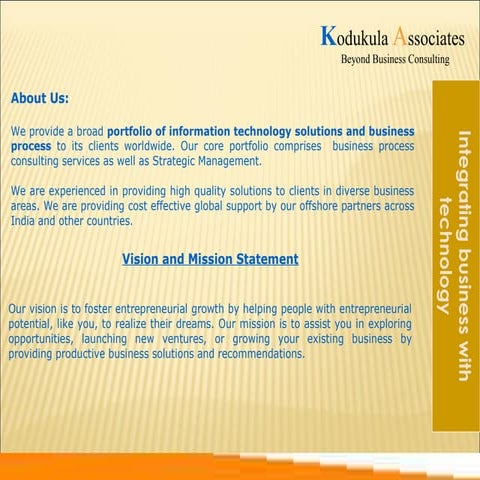 Kodukula Associates
Beyond Business Consulting

About Us:

We provide a broad portfolio of information technology solutions and business process to its clients worldwide. Our core portfolio comprises business process consulting services as well as Strategic Management.

We are experienced in providing high quality solutions to clients in diverse business areas. We are providing cost effective global support by our offshore partners across India and other countries.

Vision and Mission Statement

Our vision is to foster entrepreneurial growth by helping people with entrepreneurial potential, like you, to realize their dreams. Our mission is to assist you in exploring opportunities, launching new ventures, or growing your existing business by providing productive business solutions and recommendations.

Integrating business with technology